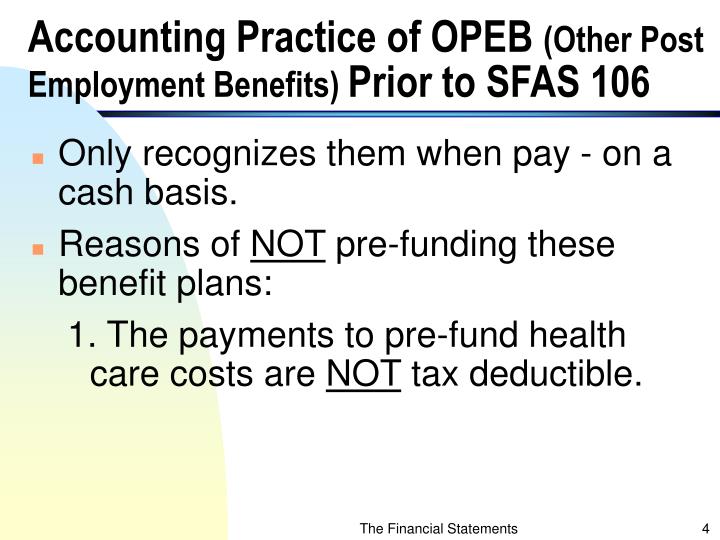 Accounting Practice of OPEB (Other Post Employment Benefits) Prior to SFAS 106

Only recognizes them when pay - on a cash basis.

Reasons of NOT pre-funding these benefit plans:

1. The payments to pre-fund health care costs are NOT tax deductible.

The Financial Statements

4